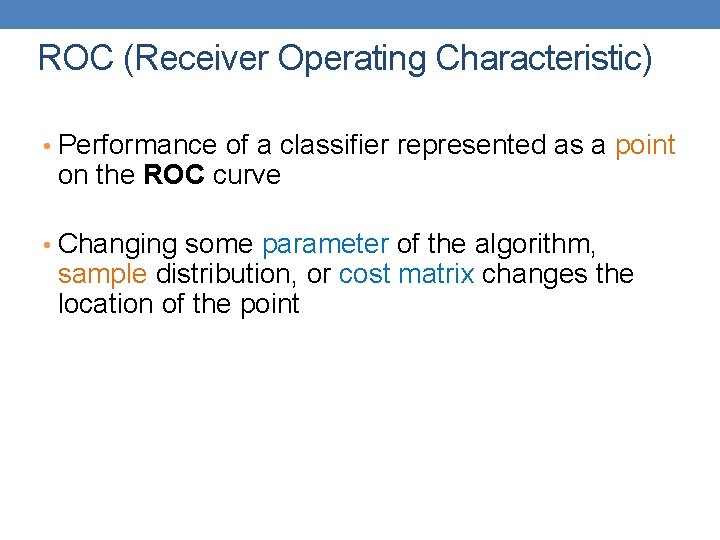 ROC (Receiver Operating Characteristic)

• Performance of a classifier represented as a point on the ROC curve

• Changing some parameter of the algorithm, sample distribution, or cost matrix changes the location of the point